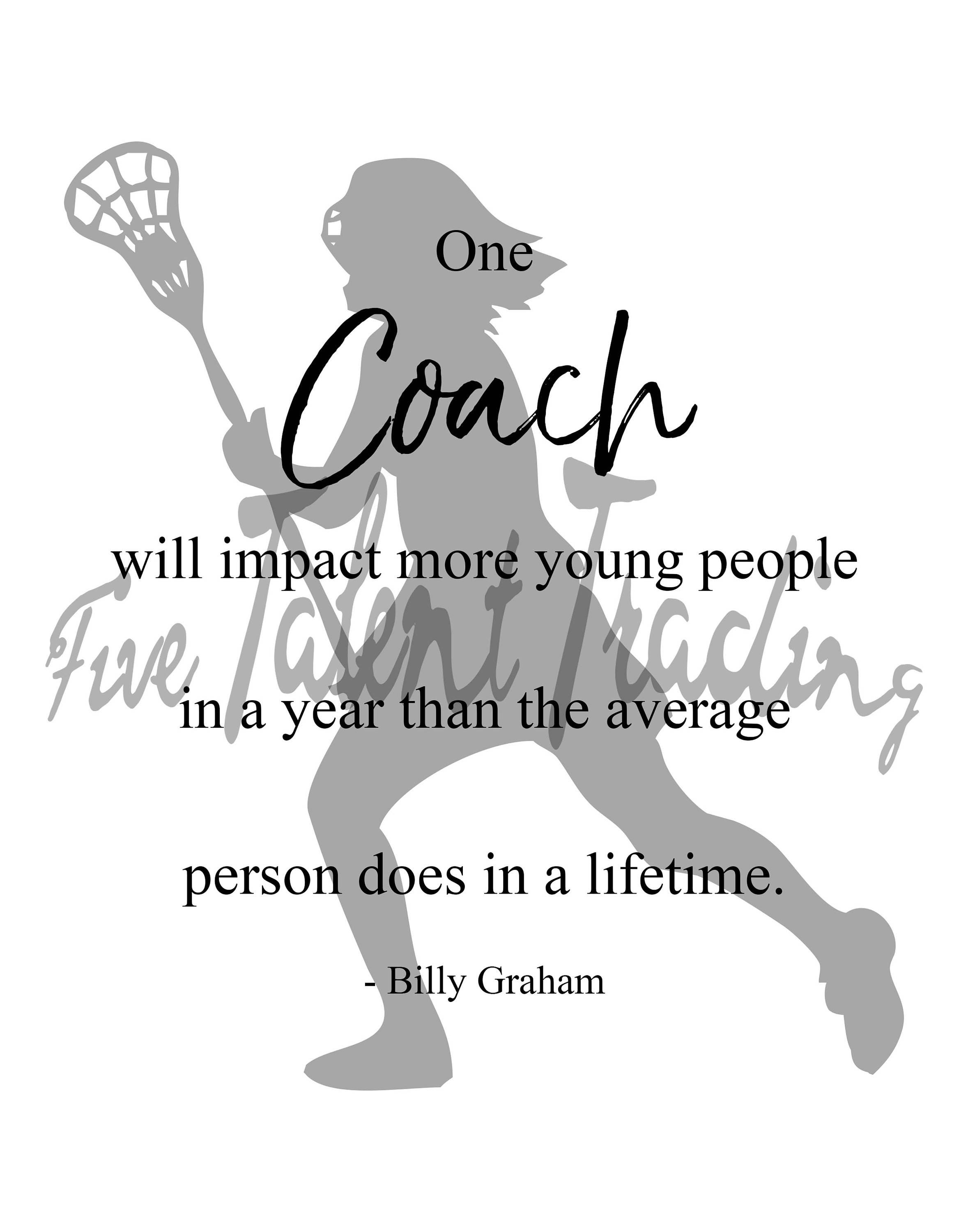 One

Coach

will impact more young people

in a year than the average

person does in a lifetime.

- Billy Graham

Five Talent Trading